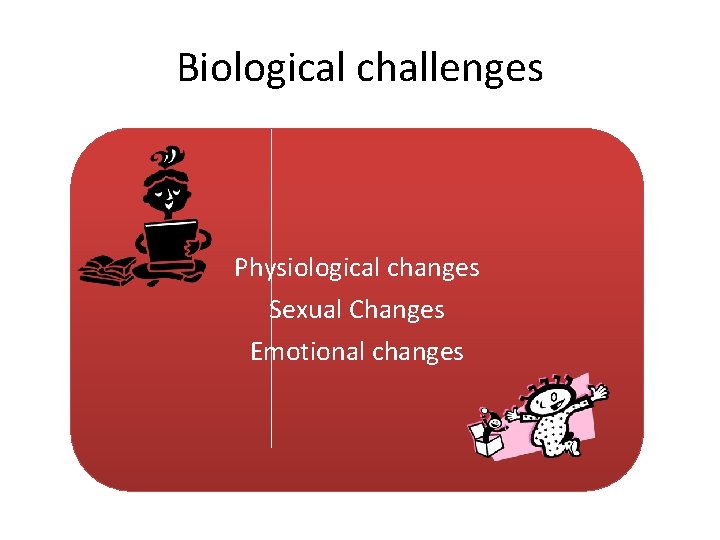 Biological challenges

Physiological changes
Sexual Changes
Emotional changes